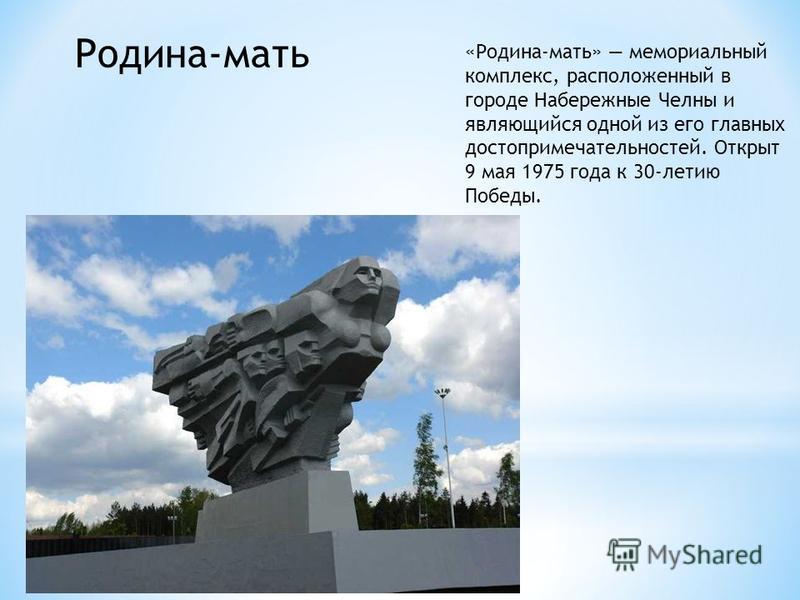 Родина-мать

«Родина-мать» — мемориальный комплекс, расположенный в городе Набережные Челны и являющийся одной из его главных достопримечательностей. Открыт 9 мая 1975 года к 30-летию Победы.

MyShared